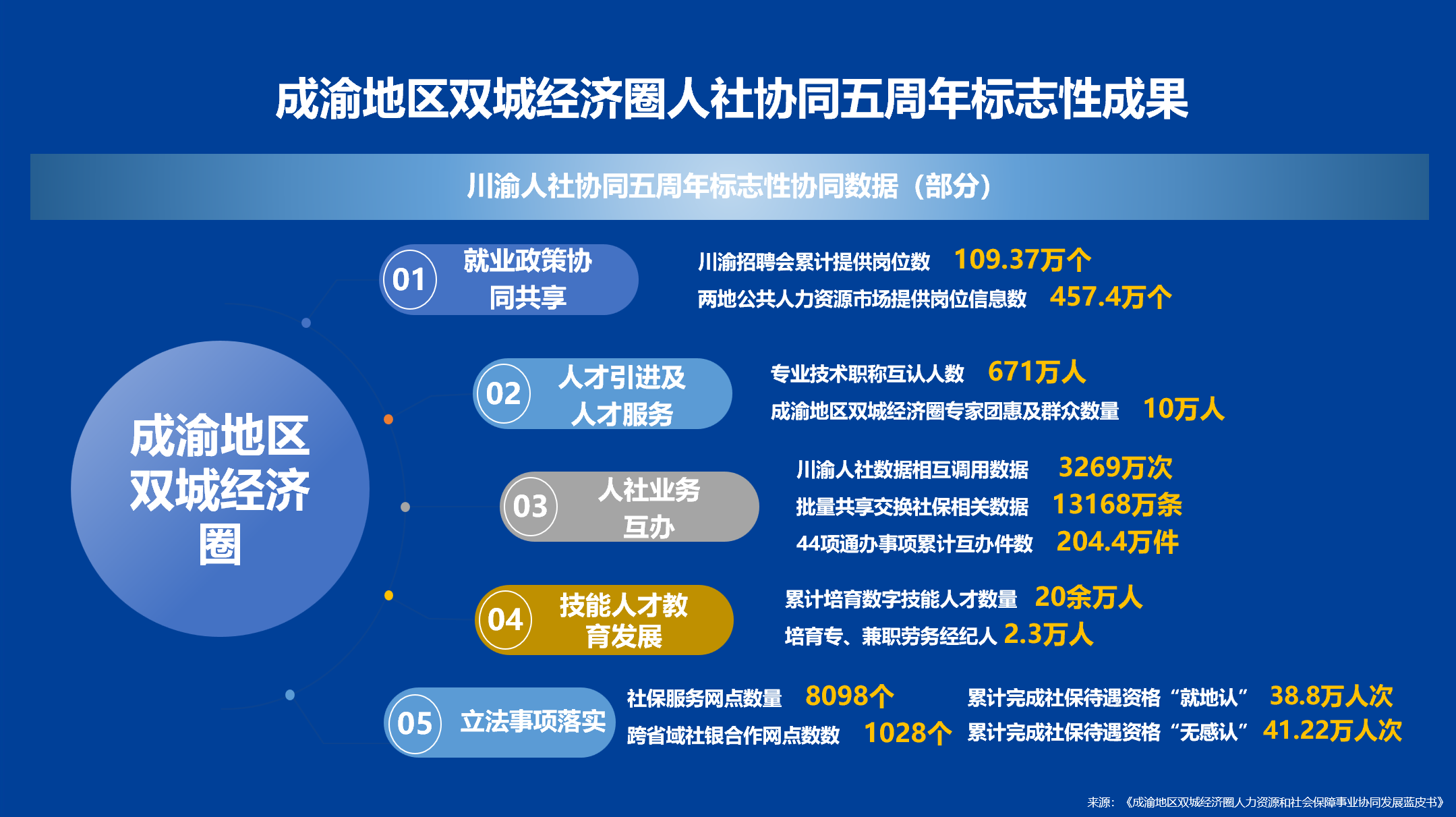 成渝地区双城经济圈人社协同五周年标志性成果

川渝人社协同五周年标志性协同数据（部分）

成渝地区双城经济圈

01 就业政策协同共享

川渝招聘会累计提供岗位数 109.37万个

两地公共人力资源市场提供岗位信息数 457.4万个

02 人才引进及人才服务

专业技术职称互认人数 671万人

成渝地区双城经济圈专家团惠及群众数量 10万人

03 人社业务互办

川渝人社数据相互调用数据 3269万次

批量共享交换社保相关数据 13168万条

44项通办事项累计互办件数 204.4万件

04 技能人才教育发展

累计培育数字技能人才数量 20余万人

培育专、兼职劳务经纪人 2.3万人

05 立法事项落实

社保服务网点数量 8098个

跨省域社银合作网点数数 1028个

累计完成社保待遇资格“就地认” 38.8万人次

累计完成社保待遇资格“无感认” 41.22万人次

来源：《成渝地区双城经济圈人力资源和社会保障事业协同发展蓝皮书》